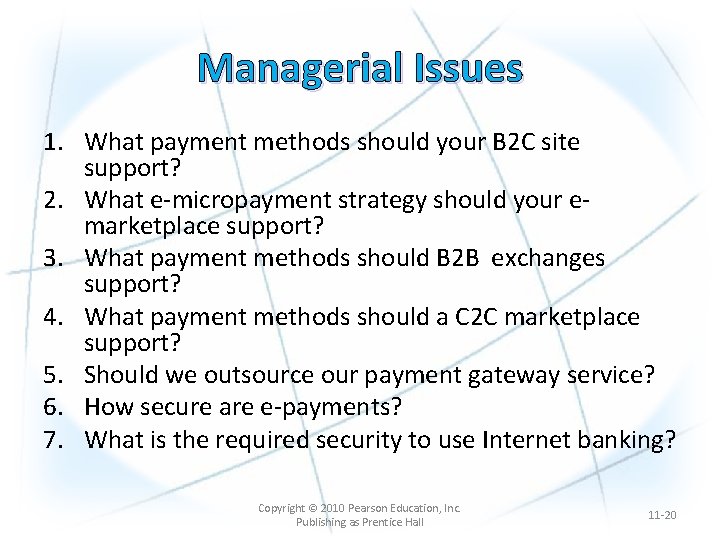 Managerial Issues

1. What payment methods should your B2C site support?
2. What e-micropayment strategy should your e-marketplace support?
3. What payment methods should B2B exchanges support?
4. What payment methods should a C2C marketplace support?
5. Should we outsource our payment gateway service?
6. How secure are e-payments?
7. What is the required security to use Internet banking?

Copyright © 2010 Pearson Education, Inc. Publishing as Prentice Hall

11-20